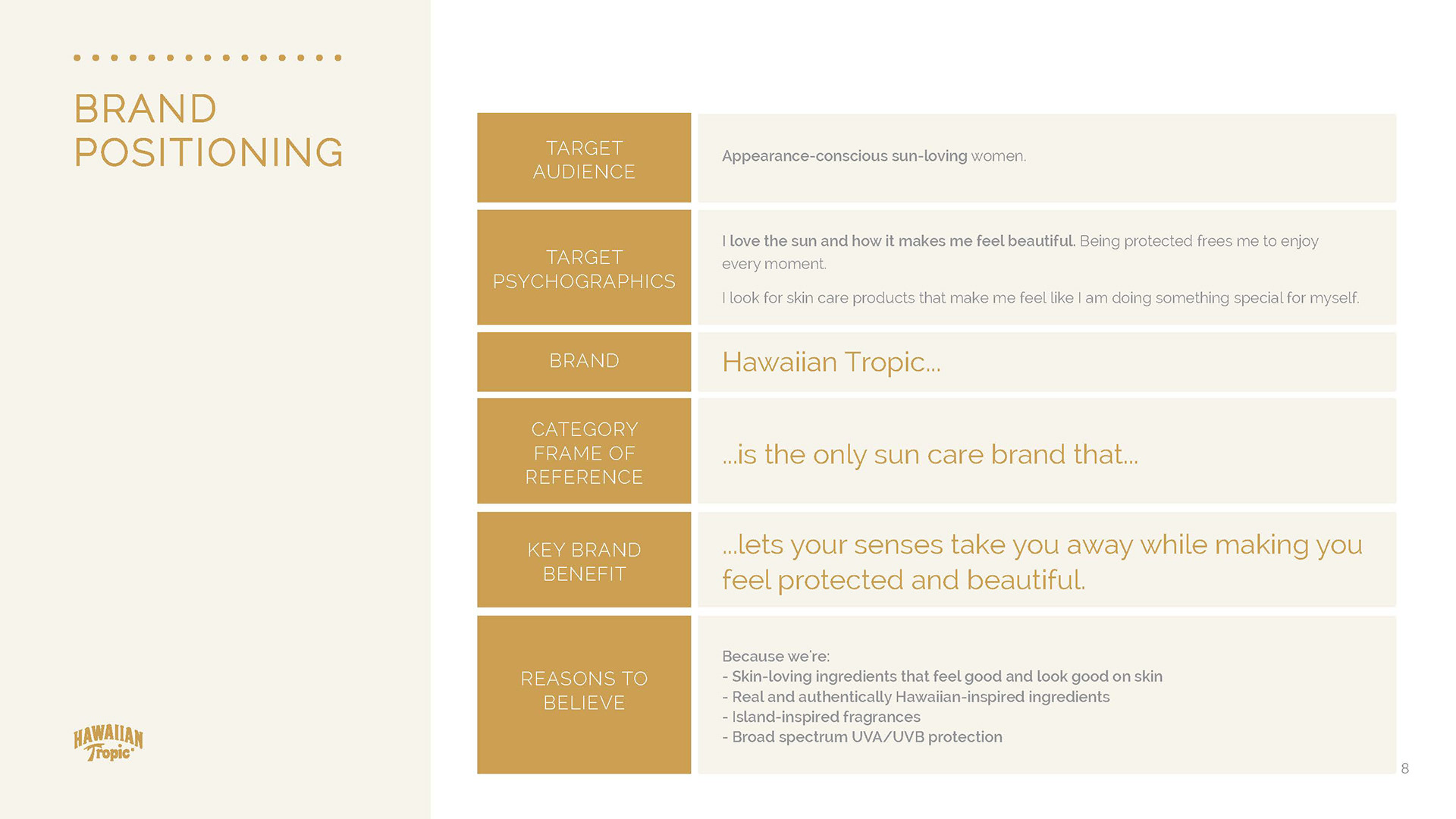 BRAND POSITIONING

| | |
|---|---|
| TARGET AUDIENCE | Appearance-conscious sun-loving women. |
| TARGET PSYCHOGRAPHICS | I love the sun and how it makes me feel beautiful. Being protected frees me to enjoy every moment. I look for skin care products that make me feel like I am doing something special for myself. |
| BRAND | Hawaiian Tropic... |
| CATEGORY FRAME OF REFERENCE | ...is the only sun care brand that... |
| KEY BRAND BENEFIT | ...lets your senses take you away while making you feel protected and beautiful. |
| REASONS TO BELIEVE | Because we're: - Skin-loving ingredients that feel good and look good on skin - Real and authentically Hawaiian-inspired ingredients - Island-inspired fragrances - Broad spectrum UVA/UVB protection |

HAWAIIAN Tropic

8